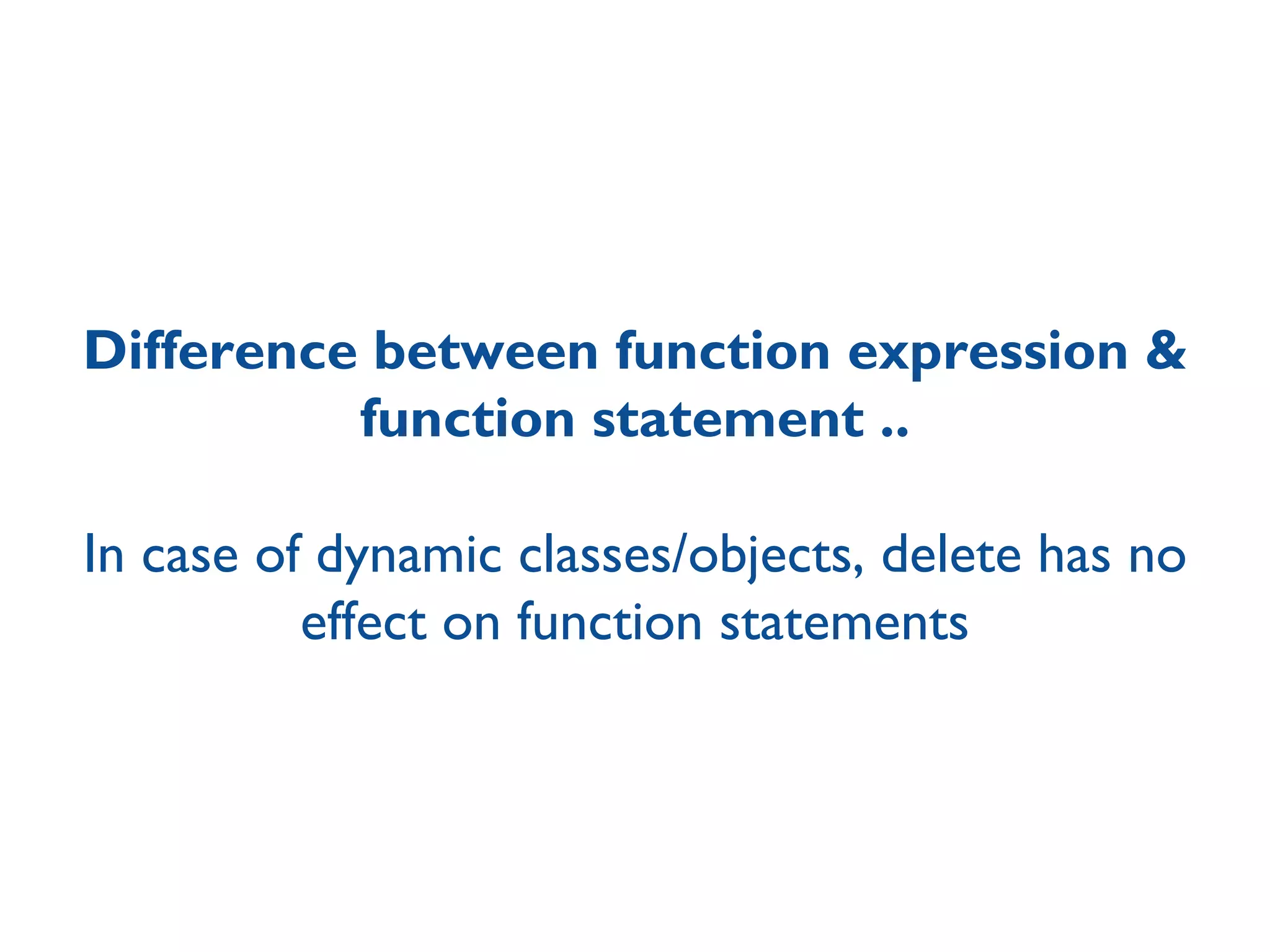 Difference between function expression & function statement ..

In case of dynamic classes/objects, delete has no effect on function statements